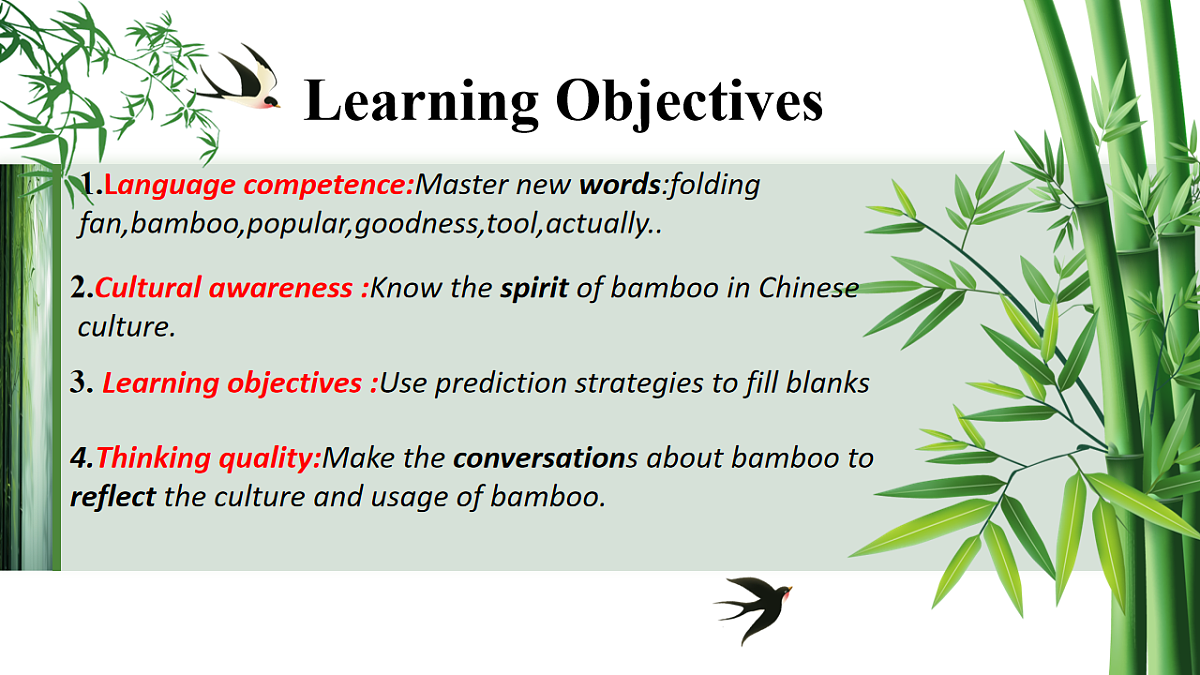 Learning Objectives

1.Language competence:Master new words:folding fan,bamboo,popular,goodness,tool,actually..

2.Cultural awareness :Know the spirit of bamboo in Chinese culture.

3. Learning objectives :Use prediction strategies to fill blanks

4.Thinking quality:Make the conversations about bamboo to reflect the culture and usage of bamboo.